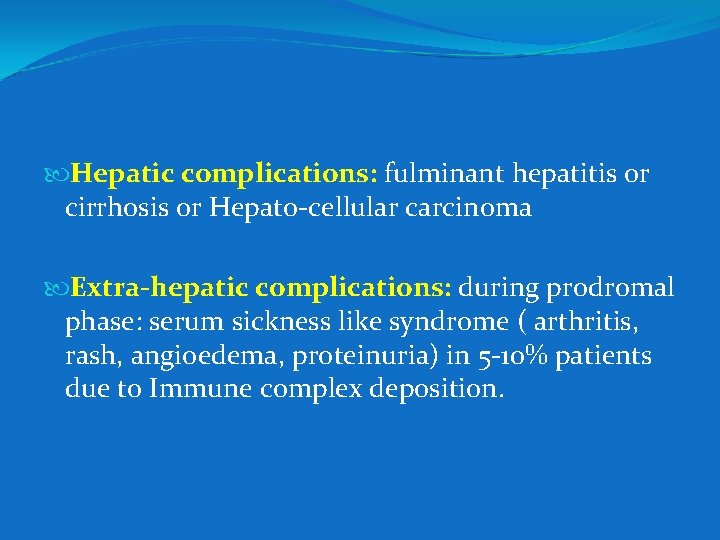 Hepatic complications: fulminant hepatitis or cirrhosis or Hepato-cellular carcinoma

Extra-hepatic complications: during prodromal phase: serum sickness like syndrome ( arthritis, rash, angioedema, proteinuria) in 5-10% patients due to Immune complex deposition.